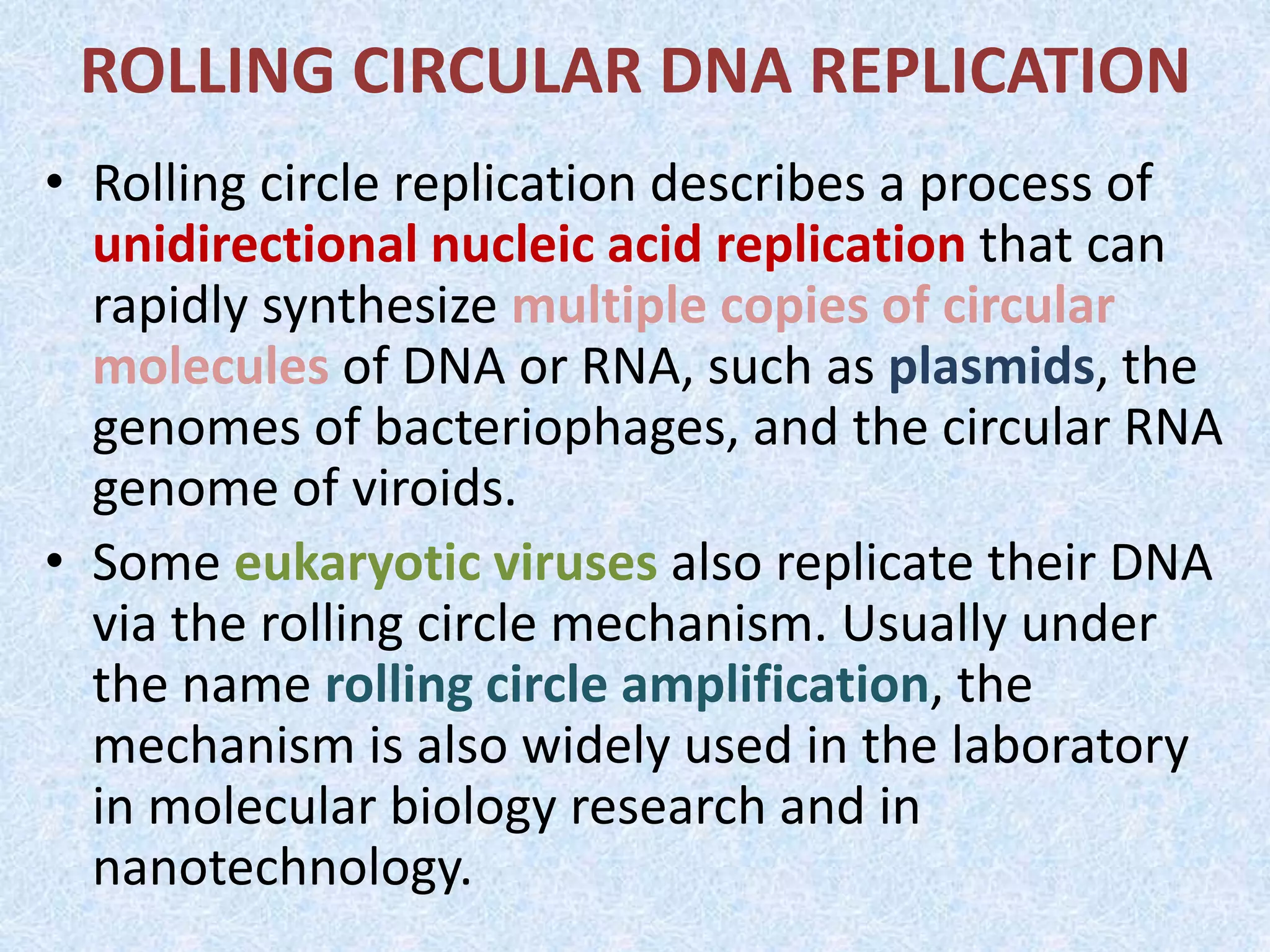 ROLLING CIRCULAR DNA REPLICATION

• Rolling circle replication describes a process of unidirectional nucleic acid replication that can rapidly synthesize multiple copies of circular molecules of DNA or RNA, such as plasmids, the genomes of bacteriophages, and the circular RNA genome of viroids.

• Some eukaryotic viruses also replicate their DNA via the rolling circle mechanism. Usually under the name rolling circle amplification, the mechanism is also widely used in the laboratory in molecular biology research and in nanotechnology.